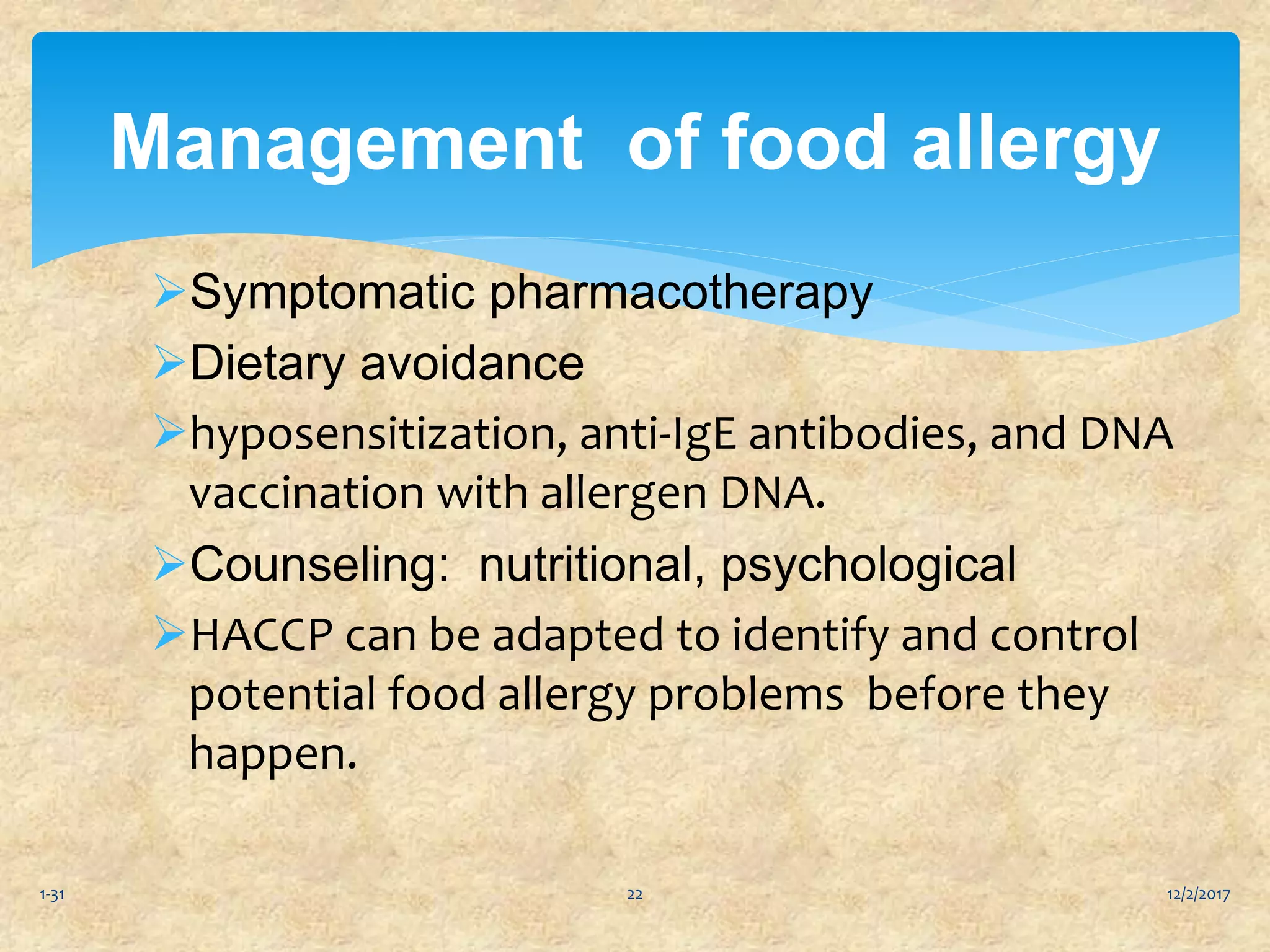 Management of food allergy

➢Symptomatic pharmacotherapy

➢Dietary avoidance

➢hyposensitization, anti-IgE antibodies, and DNA vaccination with allergen DNA.

➢Counseling: nutritional, psychological

➢HACCP can be adapted to identify and control potential food allergy problems before they happen.

1-31

22

12/2/2017